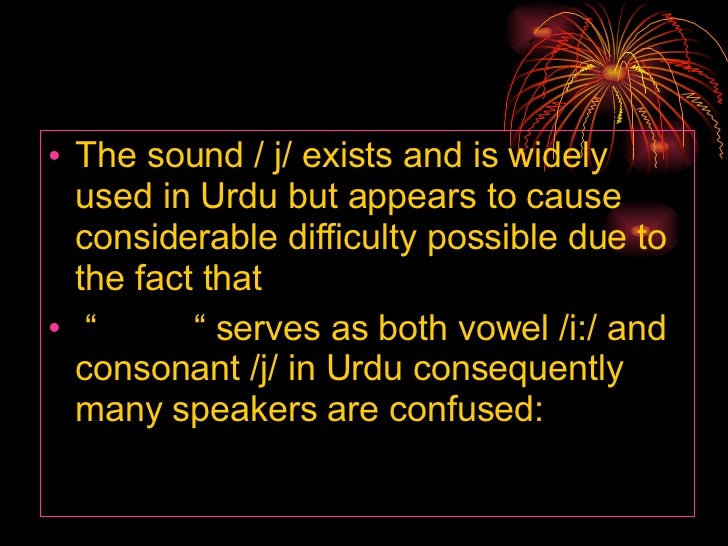 • The sound / j/ exists and is widely used in Urdu but appears to cause considerable difficulty possible due to the fact that

• “          “ serves as both vowel /i:/ and consonant /j/ in Urdu consequently many speakers are confused: